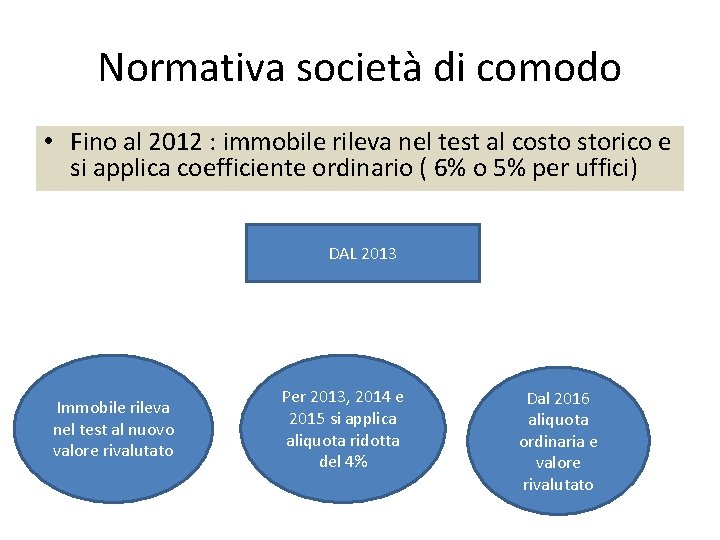 Normativa società di comodo

• Fino al 2012 : immobile rileva nel test al costo storico e si applica coefficiente ordinario ( 6% o 5% per uffici)

DAL 2013

Immobile rileva nel test al nuovo valore rivalutato

Per 2013, 2014 e 2015 si applica aliquota ridotta del 4%

Dal 2016 aliquota ordinaria e valore rivalutato